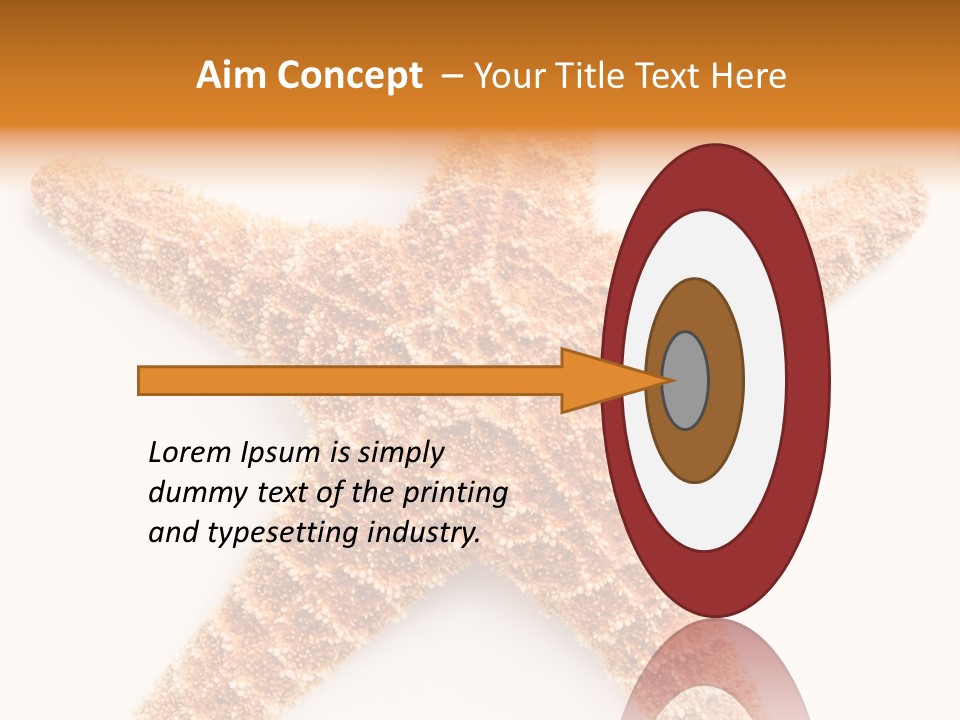 Aim Concept – Your Title Text Here

Lorem Ipsum is simply dummy text of the printing and typesetting industry.